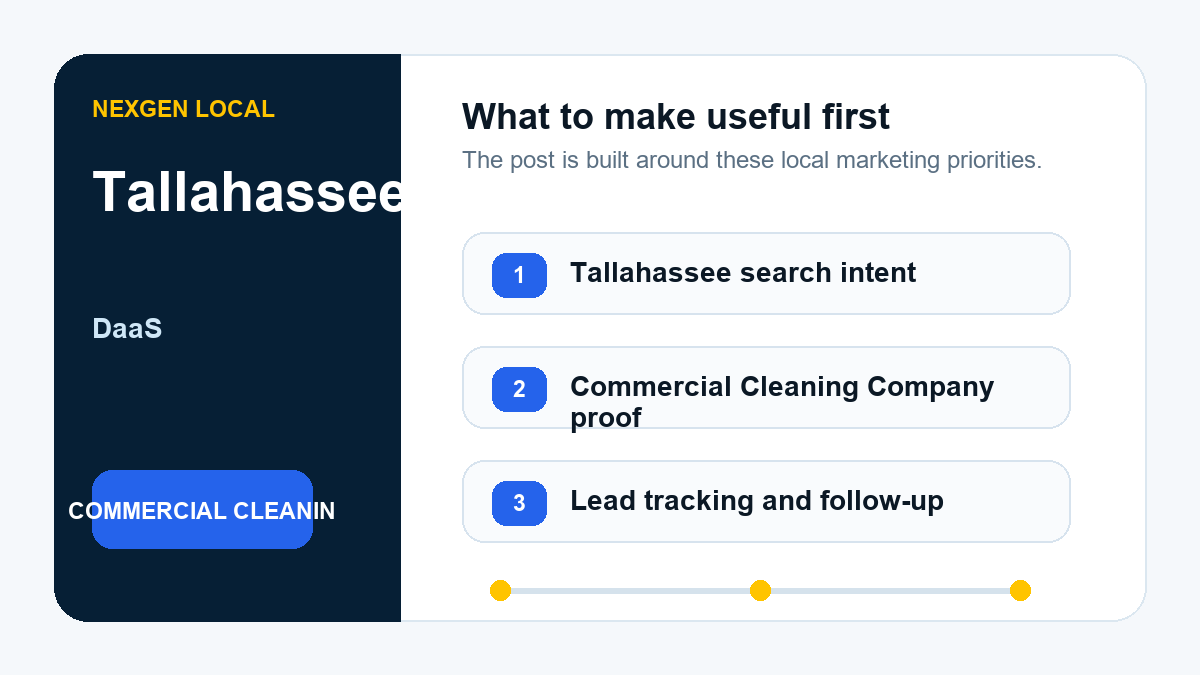 NEXGEN LOCAL

Tallahassee

DaaS

COMMERCIAL CLEANIN

What to make useful first

The post is built around these local marketing priorities.

1 Tallahassee search intent

2 Commercial Cleaning Company proof

3 Lead tracking and follow-up